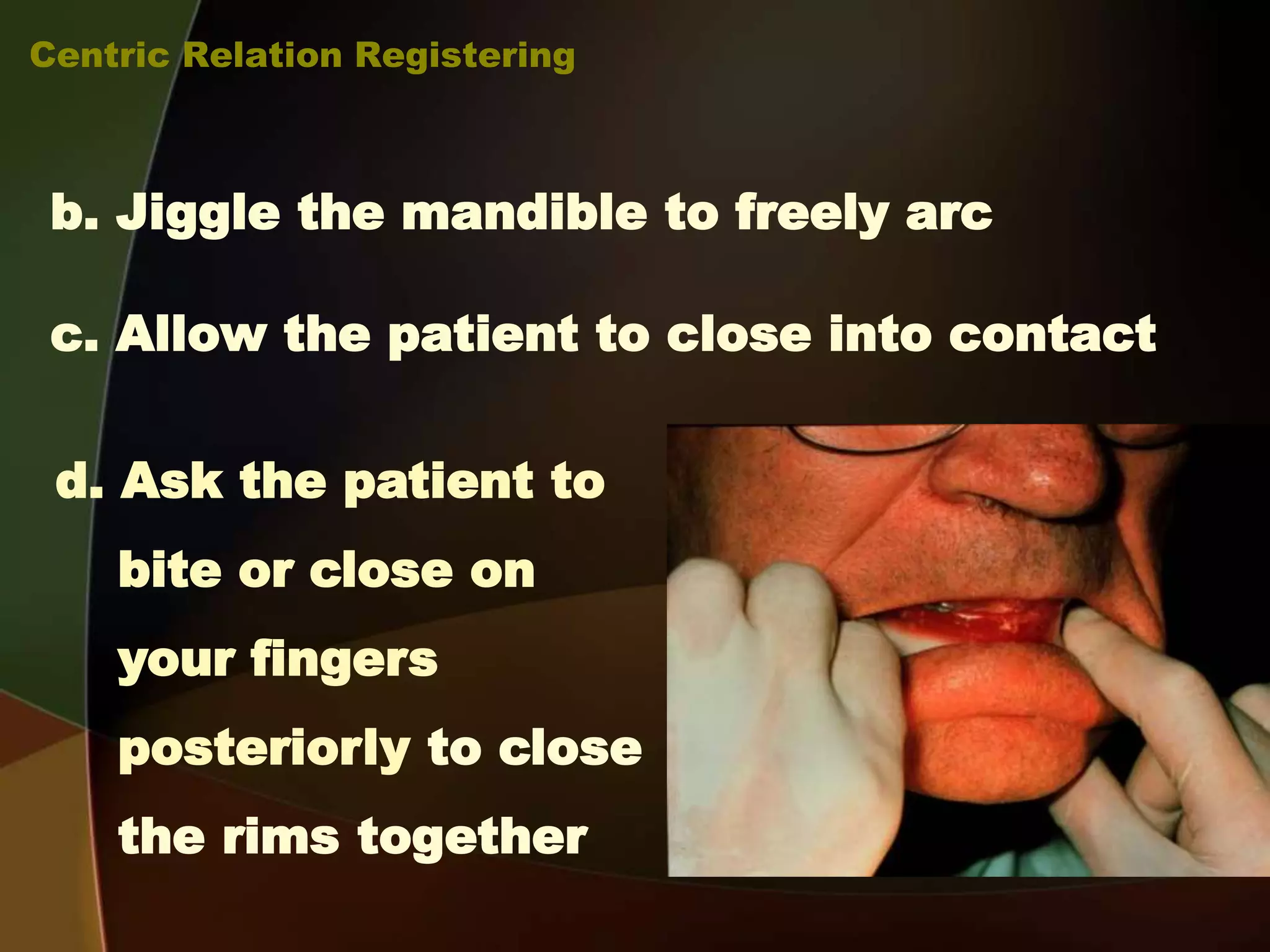 Centric Relation Registering

b. Jiggle the mandible to freely arc

c. Allow the patient to close into contact

d. Ask the patient to bite or close on your fingers posteriorly to close the rims together